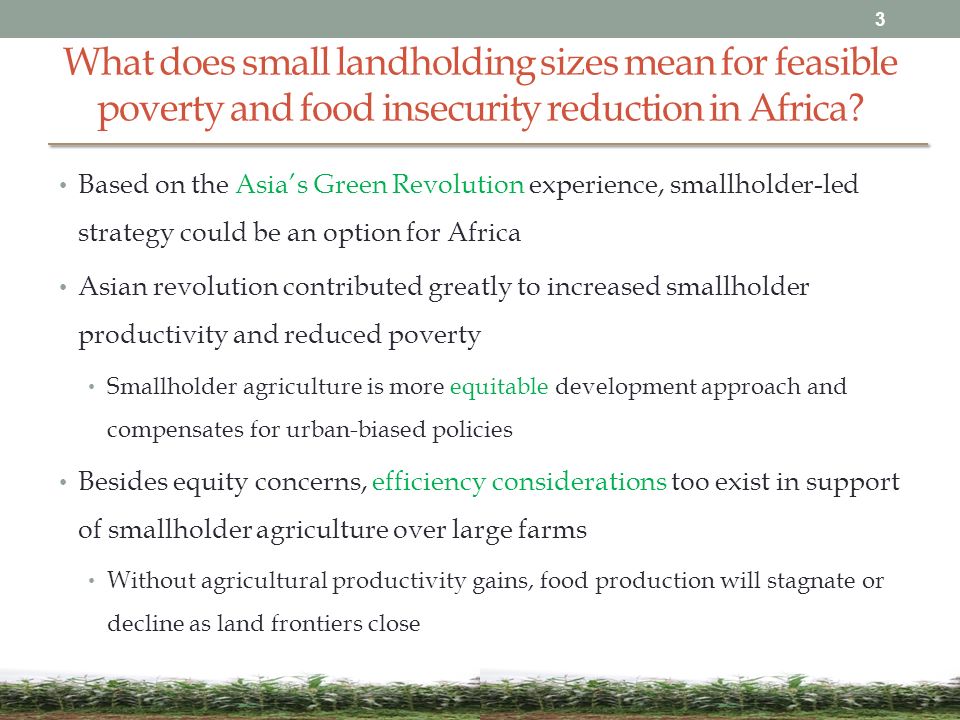 3

What does small landholding sizes mean for feasible poverty and food insecurity reduction in Africa?

• Based on the Asia's Green Revolution experience, smallholder-led strategy could be an option for Africa

• Asian revolution contributed greatly to increased smallholder productivity and reduced poverty

• Smallholder agriculture is more equitable development approach and compensates for urban-biased policies

• Besides equity concerns, efficiency considerations too exist in support of smallholder agriculture over large farms

• Without agricultural productivity gains, food production will stagnate or decline as land frontiers close